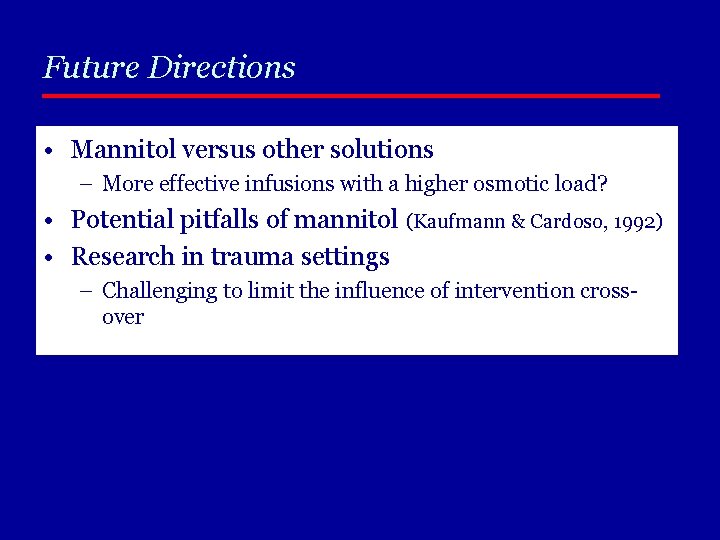 Future Directions

• Mannitol versus other solutions
  – More effective infusions with a higher osmotic load?
• Potential pitfalls of mannitol (Kaufmann & Cardoso, 1992)
• Research in trauma settings
  – Challenging to limit the influence of intervention cross-over